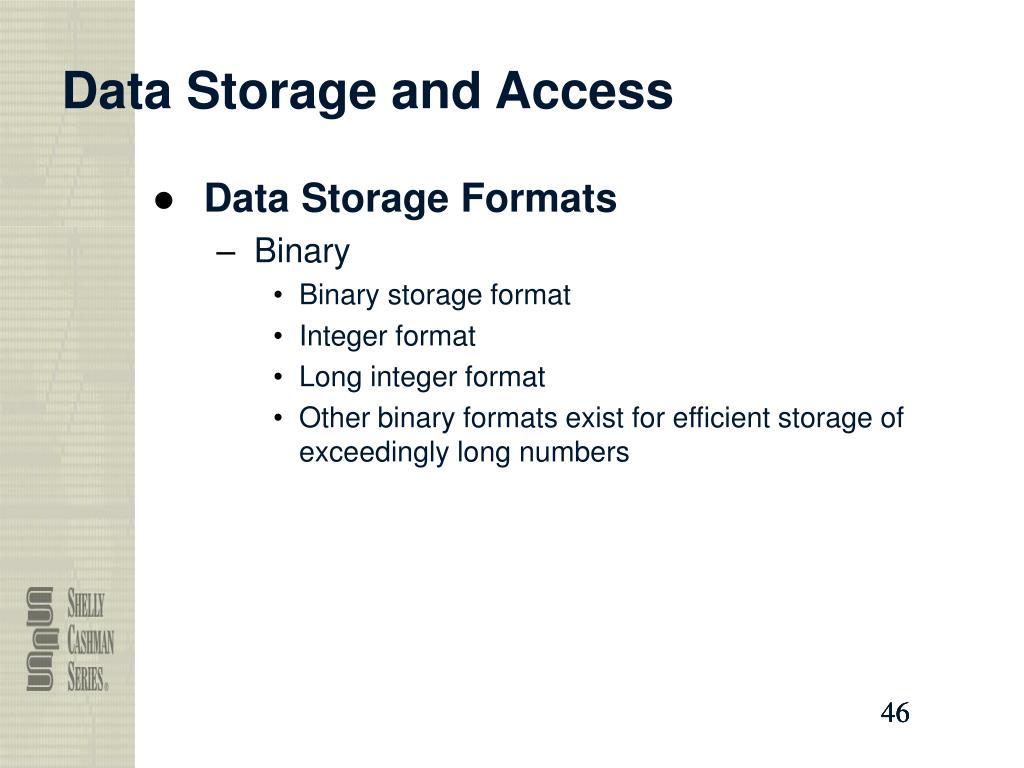 Data Storage and Access

● Data Storage Formats
– Binary
• Binary storage format
• Integer format
• Long integer format
• Other binary formats exist for efficient storage of exceedingly long numbers

SHELLY CASHMAN SERIES®

46